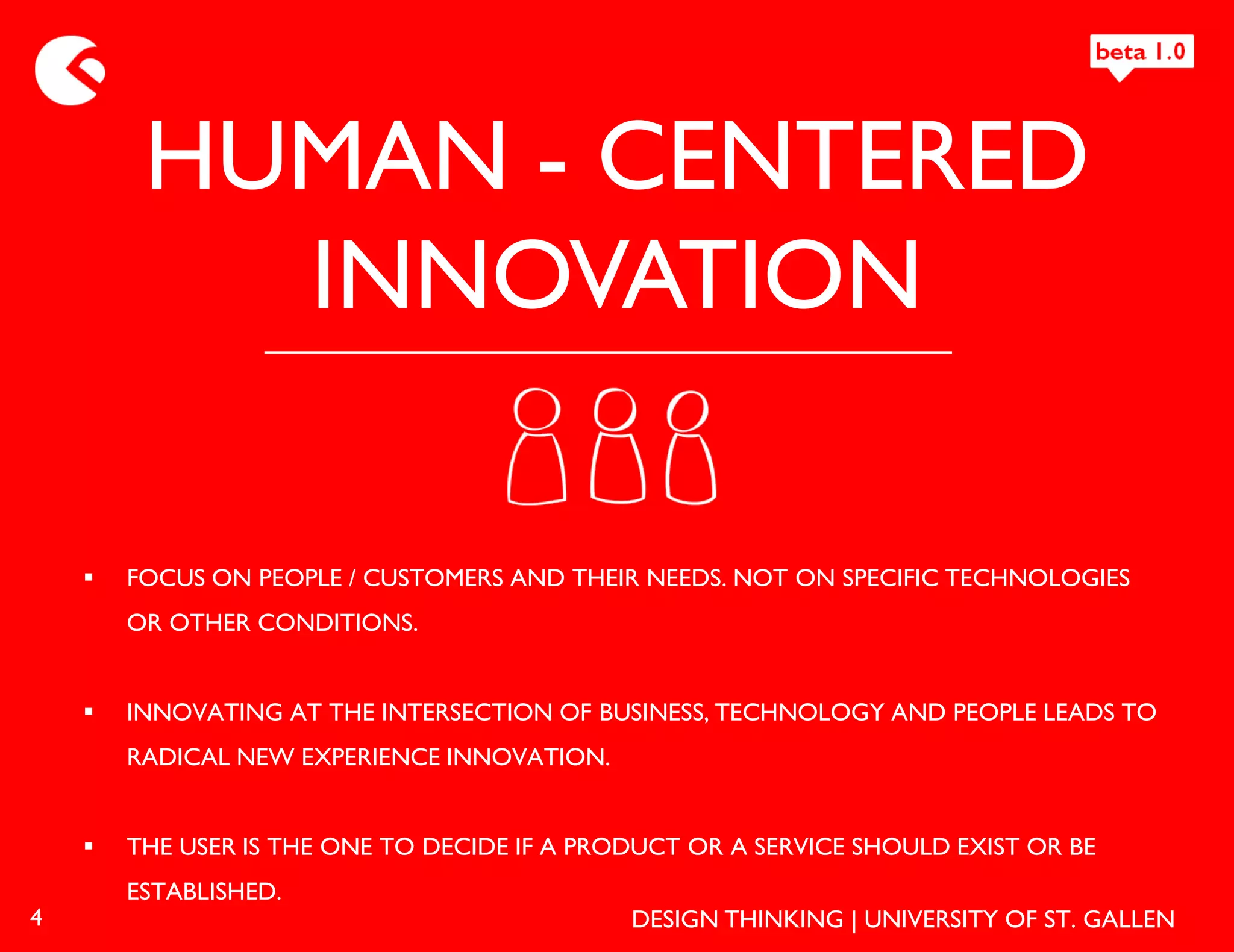 beta 1.0

HUMAN - CENTERED INNOVATION

▪ FOCUS ON PEOPLE / CUSTOMERS AND THEIR NEEDS. NOT ON SPECIFIC TECHNOLOGIES OR OTHER CONDITIONS.

▪ INNOVATING AT THE INTERSECTION OF BUSINESS, TECHNOLOGY AND PEOPLE LEADS TO RADICAL NEW EXPERIENCE INNOVATION.

▪ THE USER IS THE ONE TO DECIDE IF A PRODUCT OR A SERVICE SHOULD EXIST OR BE ESTABLISHED.

4

DESIGN THINKING | UNIVERSITY OF ST. GALLEN